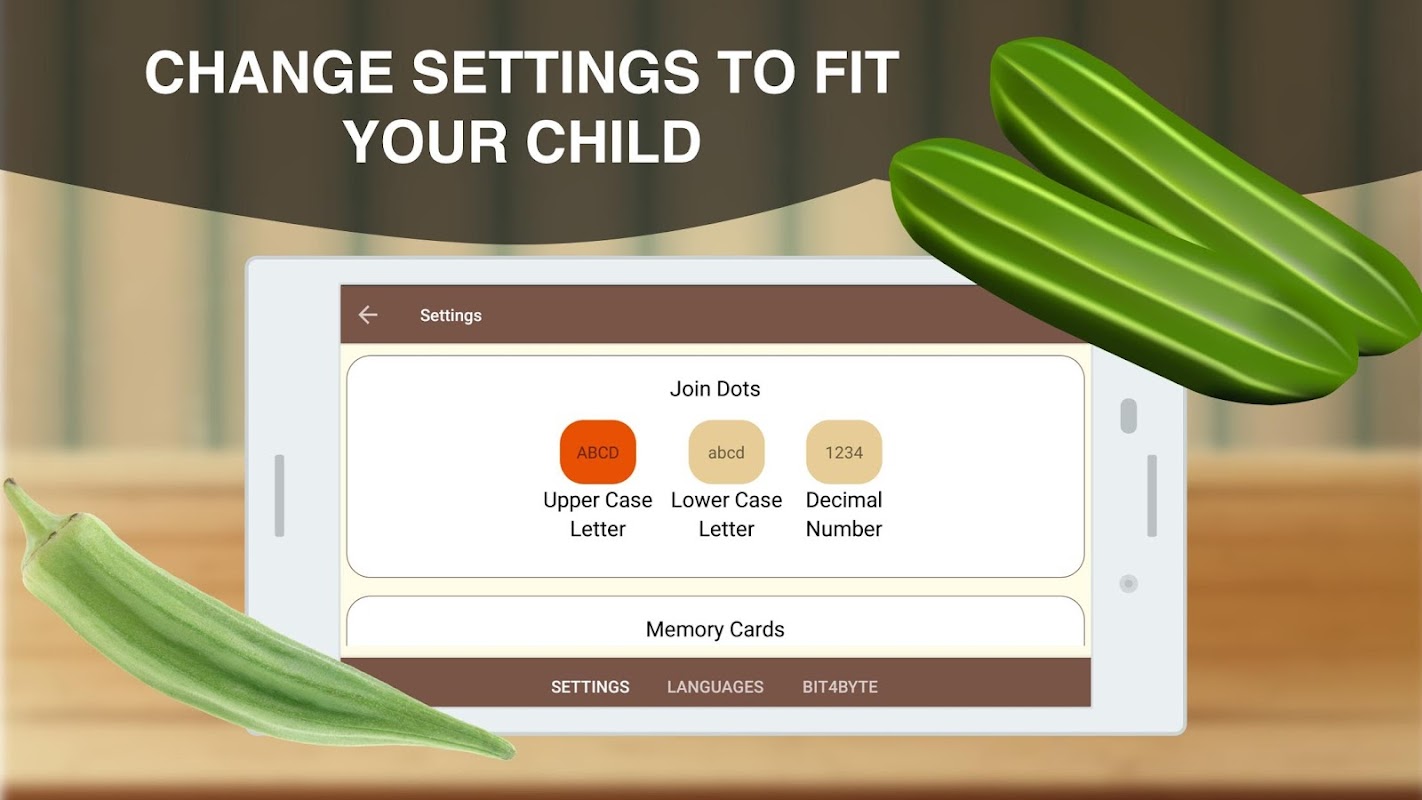 CHANGE SETTINGS TO FIT YOUR CHILD

Settings

Join Dots

ABCD
Upper Case Letter

abcd
Lower Case Letter

1234
Decimal Number

Memory Cards

SETTINGS LANGUAGES BIT4BYTE